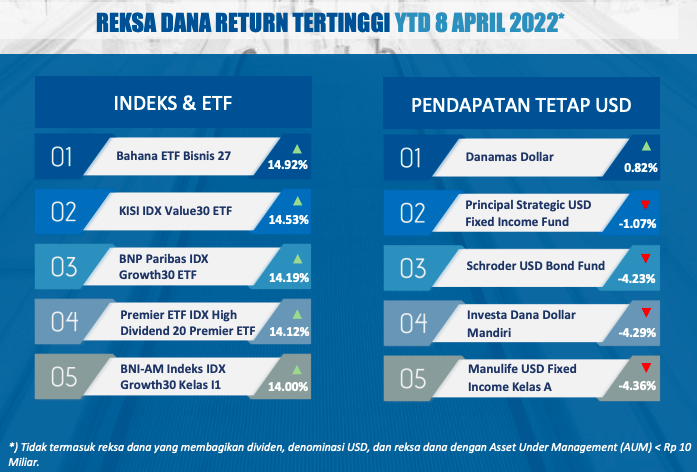 REKSA DANA RETURN TERTINGGI YTD 8 APRIL 2022*

INDEKS & ETF

01 Bahana ETF Bisnis 27 14.92%

02 KISI IDX Value30 ETF 14.53%

03 BNP Paribas IDX Growth30 ETF 14.19%

04 Premier ETF IDX High Dividend 20 Premier ETF 14.12%

05 BNI-AM Indeks IDX Growth30 Kelas I1 14.00%

PENDAPATAN TETAP USD

01 Danamas Dollar 0.82%

02 Principal Strategic USD Fixed Income Fund -1.07%

03 Schroder USD Bond Fund -4.23%

04 Investa Dana Dollar Mandiri -4.29%

05 Manulife USD Fixed Income Kelas A -4.36%

*) Tidak termasuk reksa dana yang membagikan dividen, denominasi USD, dan reksa dana dengan Asset Under Management (AUM) < Rp 10 Miliar.